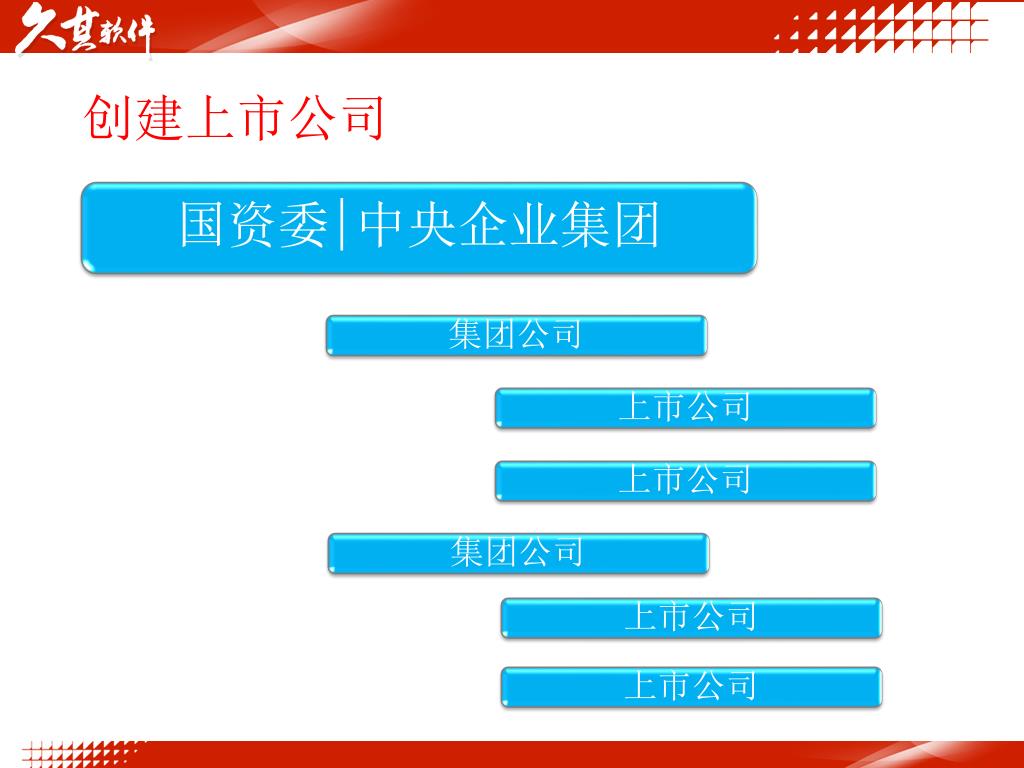 久其软件

创建上市公司

国资委|中央企业集团

集团公司

上市公司

上市公司

集团公司

上市公司

上市公司